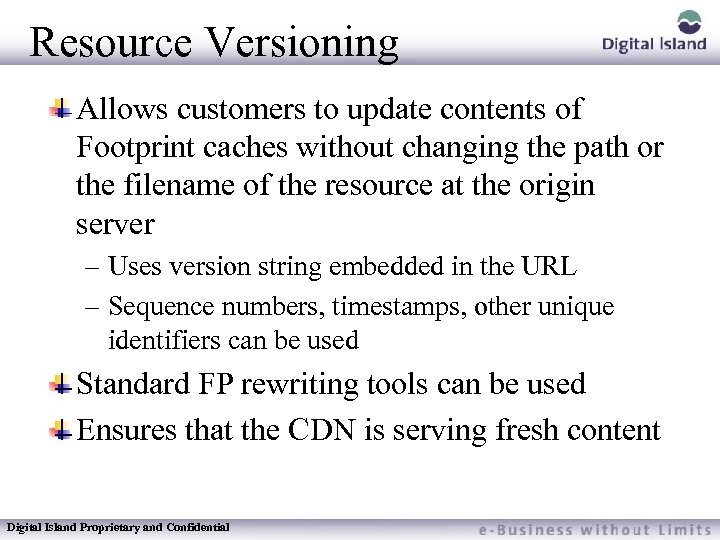 Resource Versioning

Digital Island

Allows customers to update contents of Footprint caches without changing the path or the filename of the resource at the origin server

– Uses version string embedded in the URL

– Sequence numbers, timestamps, other unique identifiers can be used

Standard FP rewriting tools can be used

Ensures that the CDN is serving fresh content

Digital Island Proprietary and Confidential

e-Business without Limits